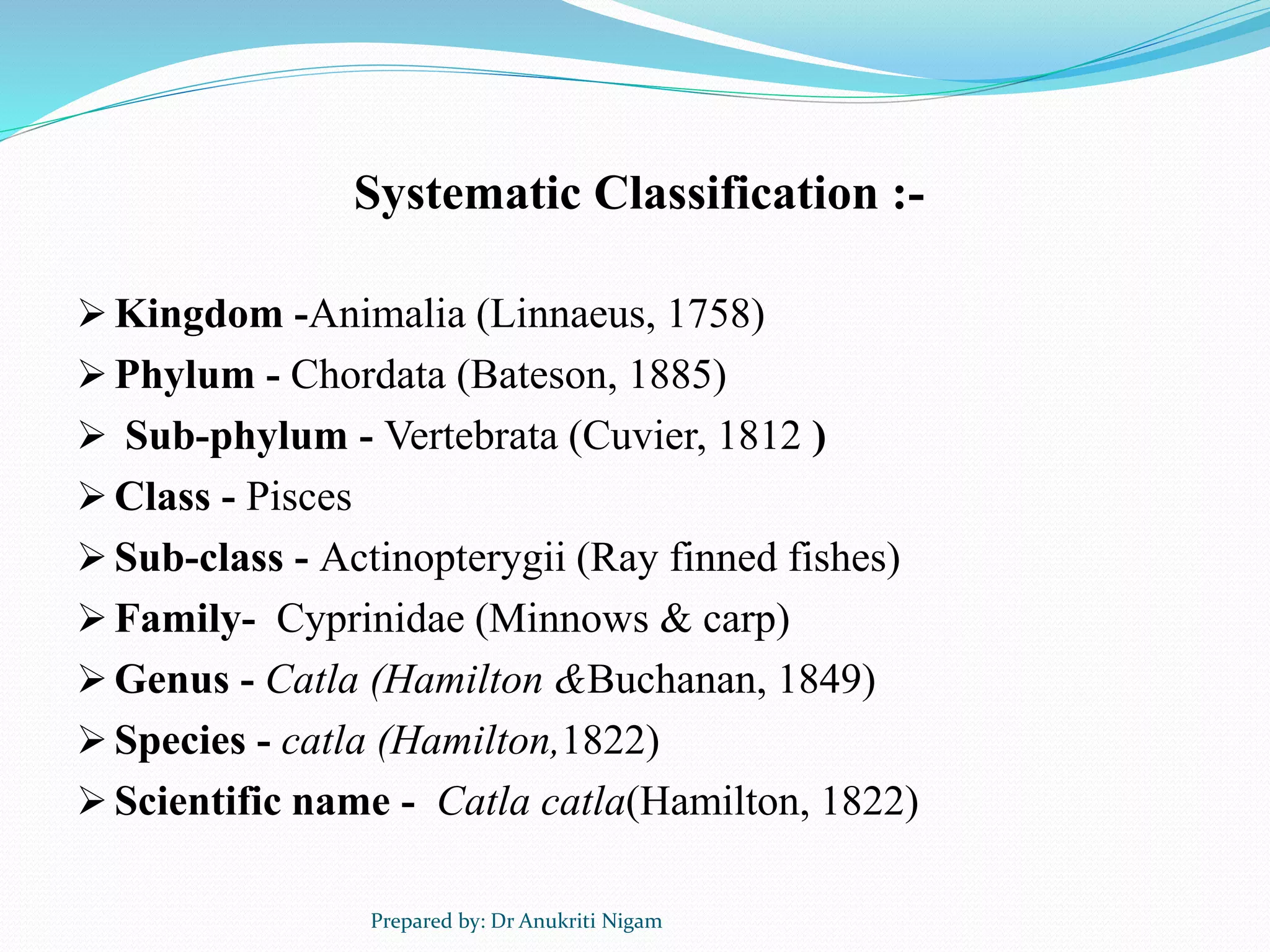 Systematic Classification :-

➢ Kingdom -Animalia (Linnaeus, 1758)
➢ Phylum - Chordata (Bateson, 1885)
➢ Sub-phylum - Vertebrata (Cuvier, 1812 )
➢ Class - Pisces
➢ Sub-class - Actinopterygii (Ray finned fishes)
➢ Family- Cyprinidae (Minnows & carp)
➢ Genus - Catla (Hamilton &Buchanan, 1849)
➢ Species - catla (Hamilton,1822)
➢ Scientific name - Catla catla(Hamilton, 1822)

Prepared by: Dr Anukriti Nigam